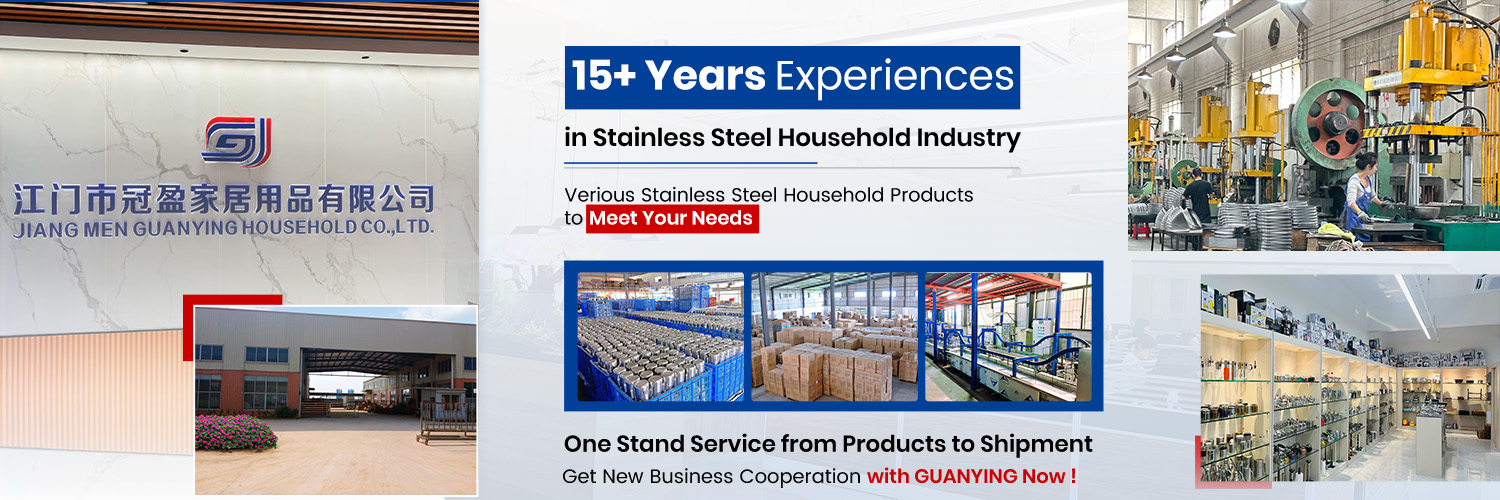 GJ
江门市冠盈家居用品有限公司
JIANG MEN GUANYING HOUSEHOLD CO.,LTD.

15+ Years Experiences

in Stainless Steel Household Industry

Verious Stainless Steel Household Products to Meet Your Needs

One Stand Service from Products to Shipment

Get New Business Cooperation with GUANYING Now !